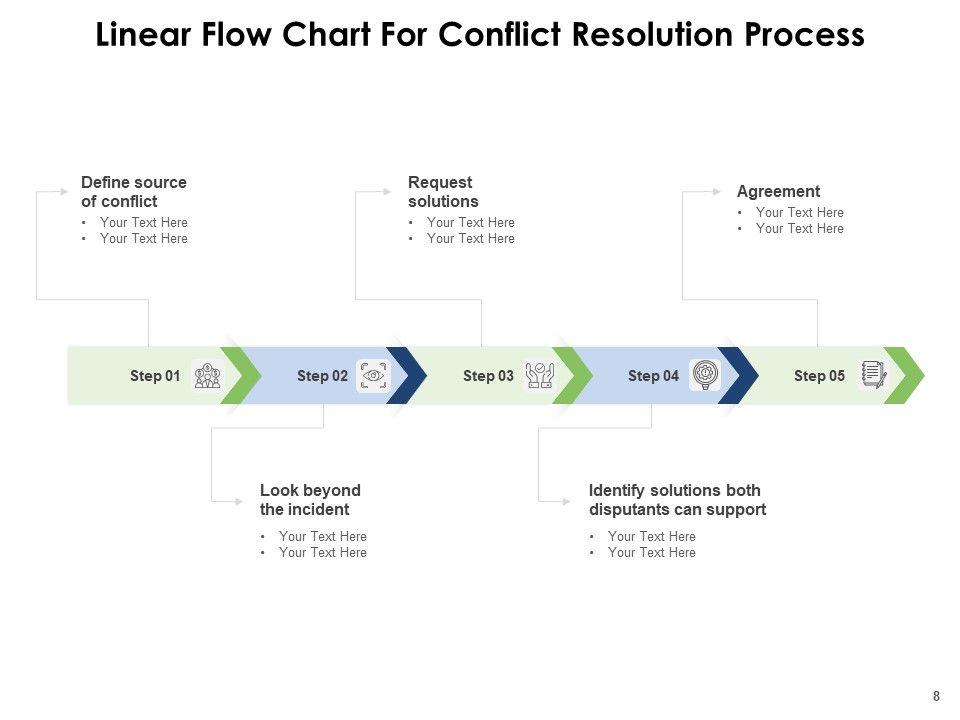 Linear Flow Chart For Conflict Resolution Process

Define source of conflict
• Your Text Here
• Your Text Here

Request solutions
• Your Text Here
• Your Text Here

Agreement
• Your Text Here
• Your Text Here

Step 01

Step 02

Step 03

Step 04

Step 05

Look beyond the incident
• Your Text Here
• Your Text Here

Identify solutions both disputants can support
• Your Text Here
• Your Text Here

8